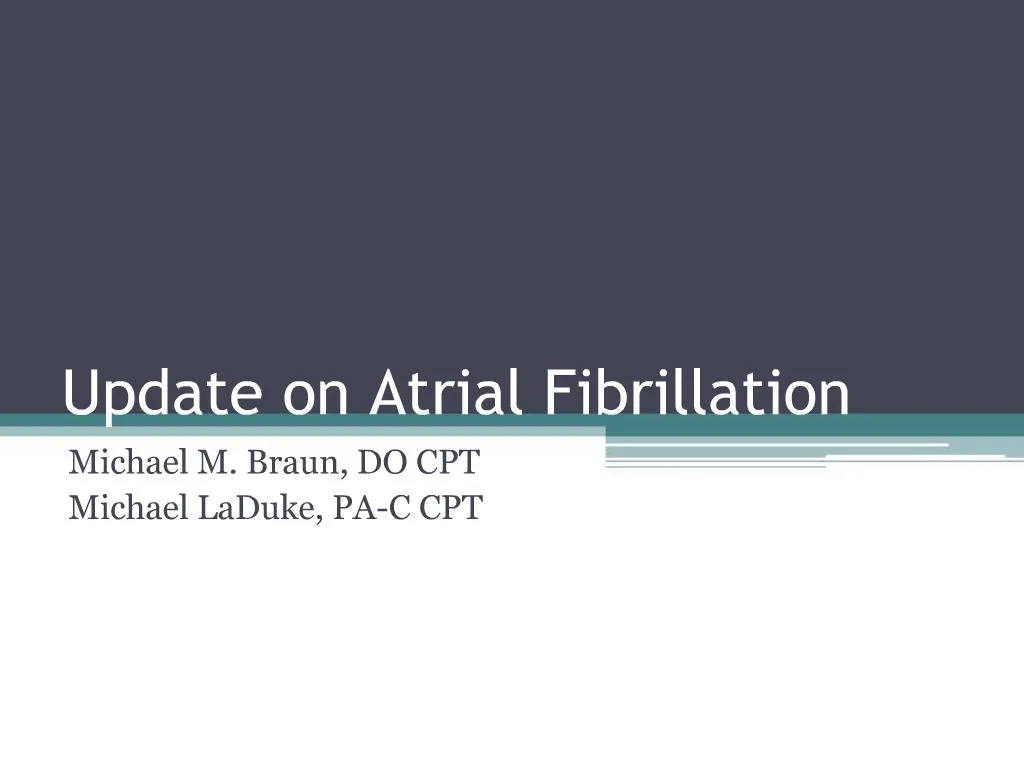 Update on Atrial Fibrillation

Michael M. Braun, DO CPT
Michael LaDuke, PA-C CPT